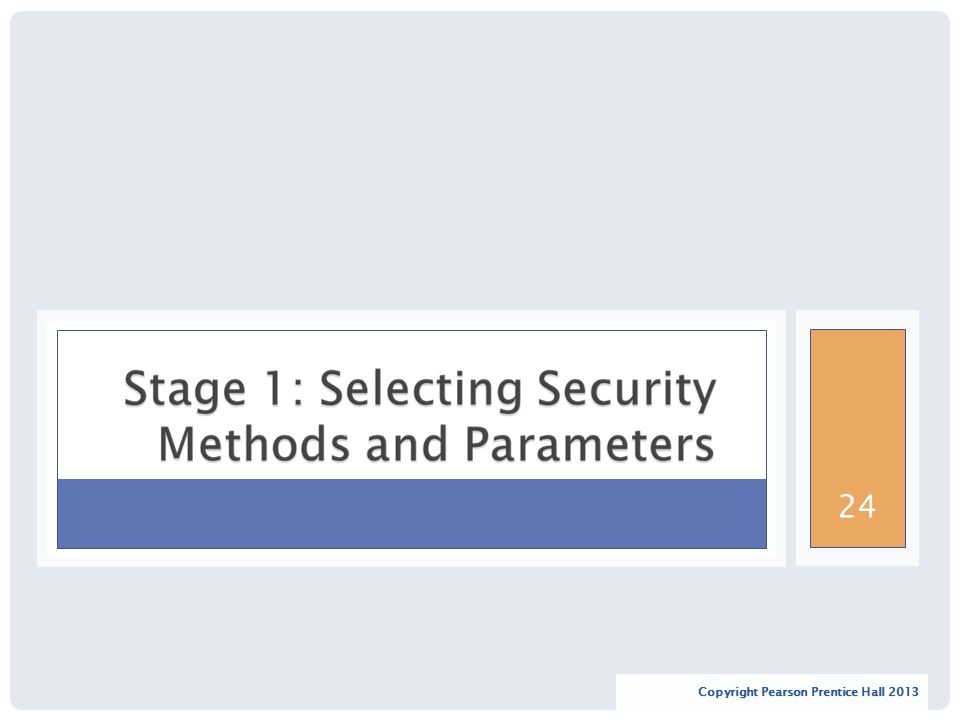 Stage 1: Selecting Security Methods and Parameters

24

Copyright Pearson Prentice Hall 2013